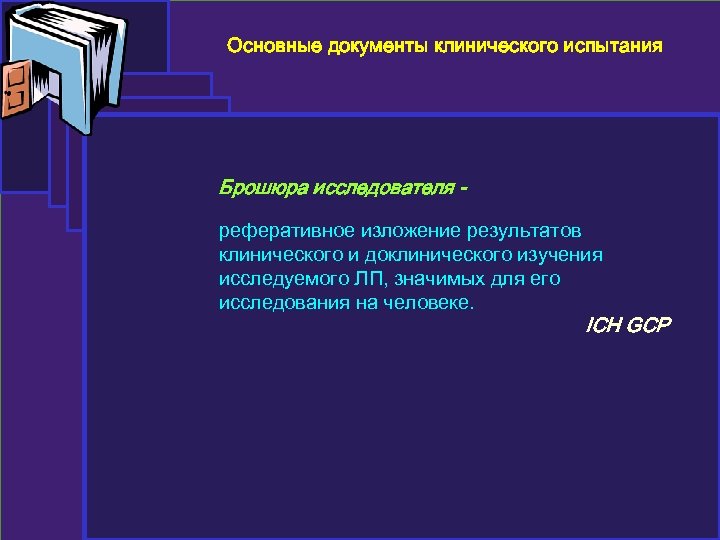 Основные документы клинического испытания

Брошюра исследователя -

реферативное изложение результатов клинического и доклинического изучения исследуемого ЛП, значимых для его исследования на человеке.

ICH GCP